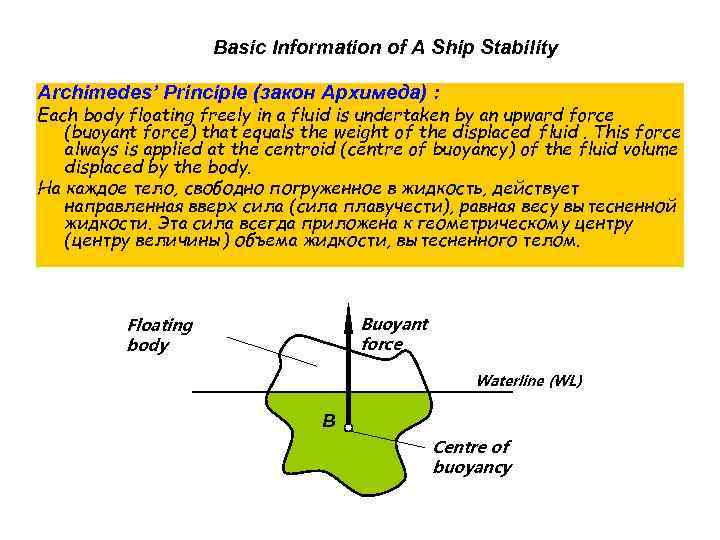 Basic Information of A Ship Stability

Archimedes' Principle (закон Архимеда) :

Each body floating freely in a fluid is undertaken by an upward force (buoyant force) that equals the weight of the displaced fluid . This force always is applied at the centroid (centre of buoyancy) of the fluid volume displaced by the body.

На каждое тело, свободно погруженное в жидкость, действует направленная вверх сила (сила плавучести), равная весу вытесненной жидкости. Эта сила всегда приложена к геометрическому центру (центру величины) объема жидкости, вытесненного телом.

Floating body

Buoyant force

Waterline (WL)

B

Centre of buoyancy